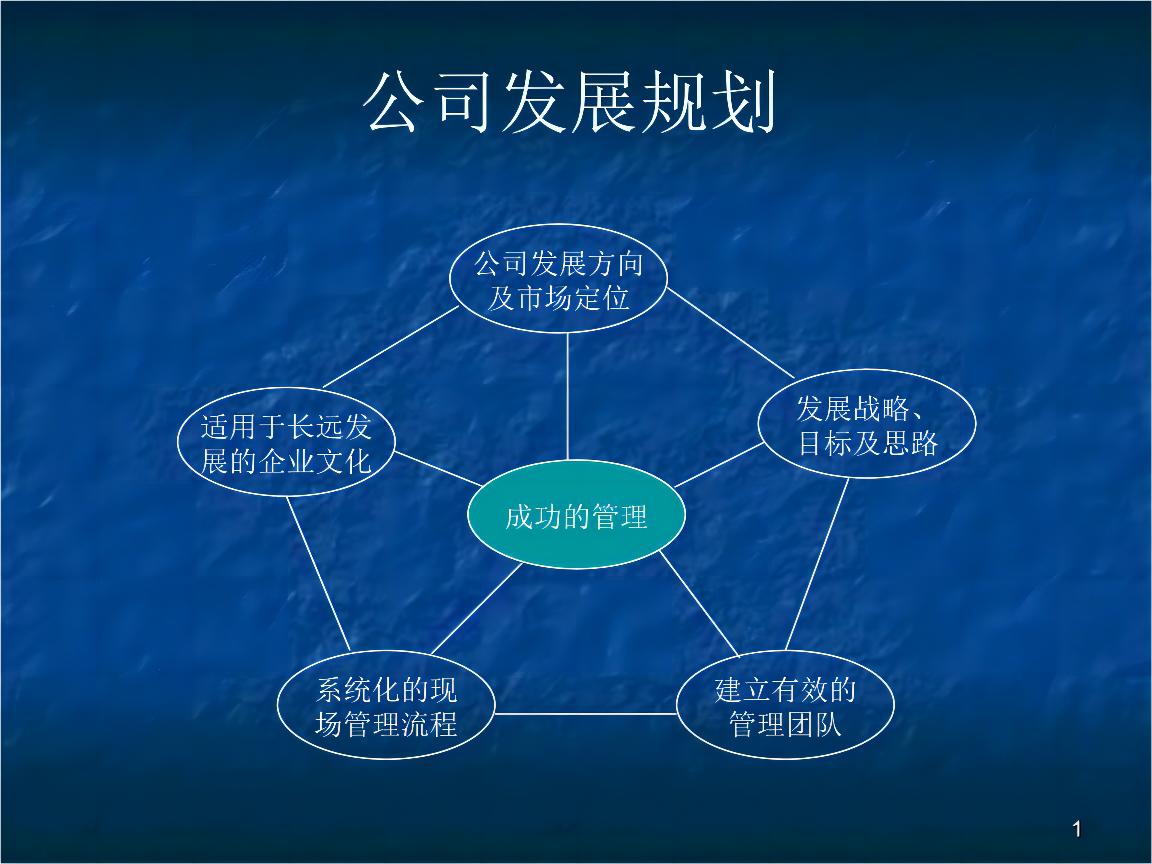 公司发展规划

公司发展方向及市场定位

适用于长远发展的企业文化

发展战略、目标及思路

成功的管理

系统化的现场管理流程

建立有效的管理团队

1